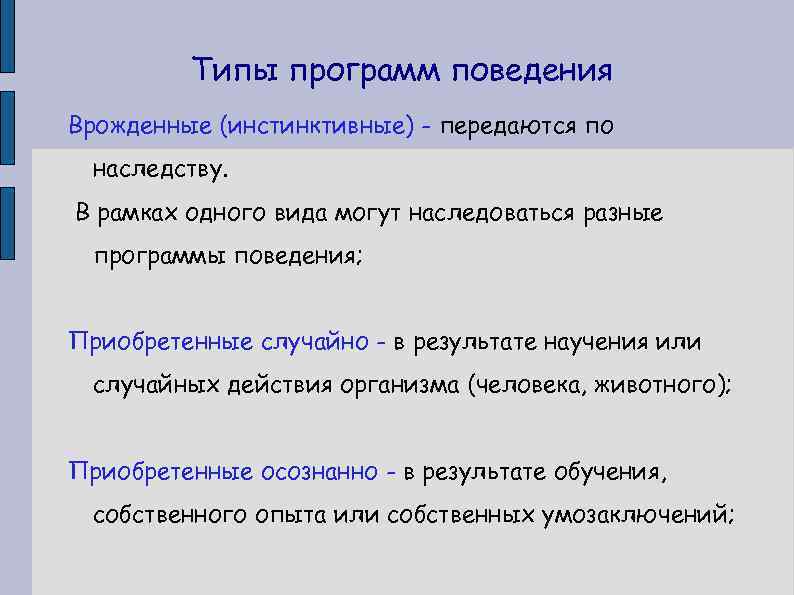 Типы программ поведения

Врожденные (инстинктивные) - передаются по наследству.

В рамках одного вида могут наследоваться разные программы поведения;

Приобретенные случайно - в результате научения или случайных действия организма (человека, животного);

Приобретенные осознанно - в результате обучения, собственного опыта или собственных умозаключений;